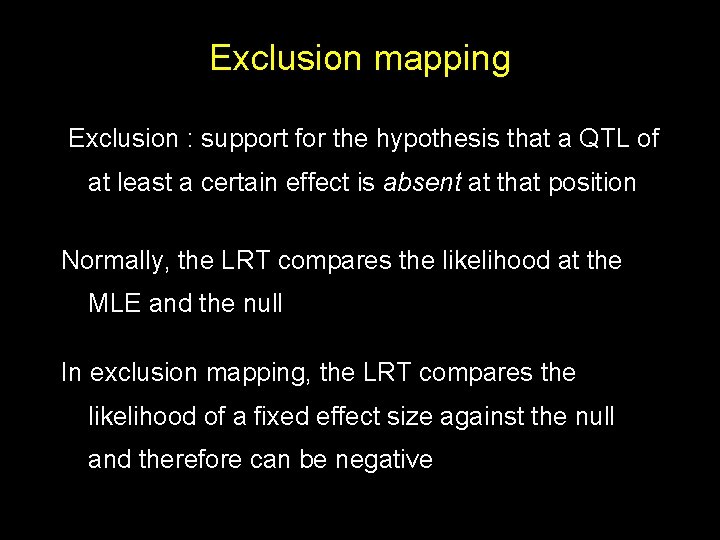 Exclusion mapping

Exclusion : support for the hypothesis that a QTL of at least a certain effect is absent at that position

Normally, the LRT compares the likelihood at the MLE and the null

In exclusion mapping, the LRT compares the likelihood of a fixed effect size against the null and therefore can be negative